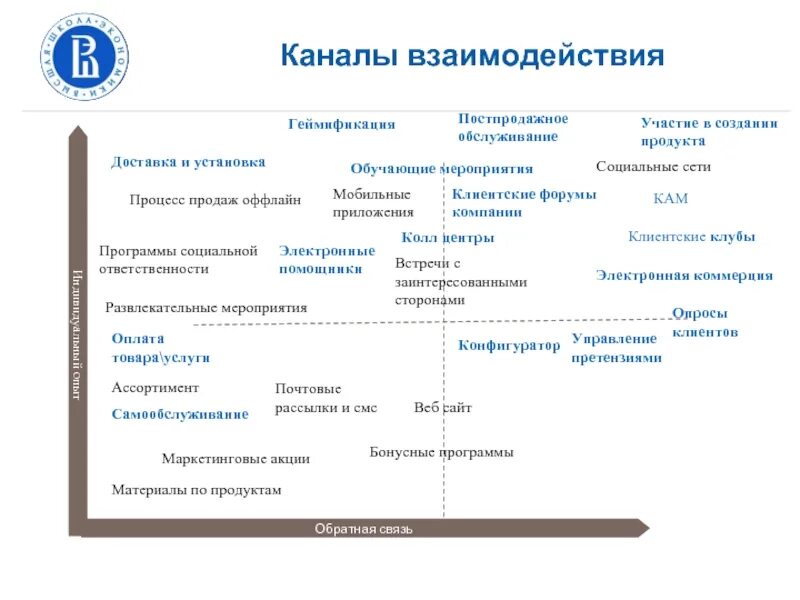 ВЫСШАЯ ШКОЛА ЭКОНОМИКИ

Каналы взаимодействия

Геймификация

Постпродажное обслуживание

Участие в создании продукта

Доставка и установка

Обучающие мероприятия

Социальные сети

Процесс продаж оффлайн

Мобильные приложения

Клиентские форумы компании

КАМ

Колл центры

Клиентские клубы

Программы социальной ответственности

Электронные помощники

Встречи с заинтересованными сторонами

Электронная коммерция

Развлекательные мероприятия

Опросы клиентов

Оплата товара\услуги

Конфигуратор

Управление претензиями

Ассортимент

Почтовые рассылки и смс

Веб сайт

Самообслуживание

Маркетинговые акции

Бонусные программы

Материалы по продуктам

Индивидуальный опыт

Обратная связь